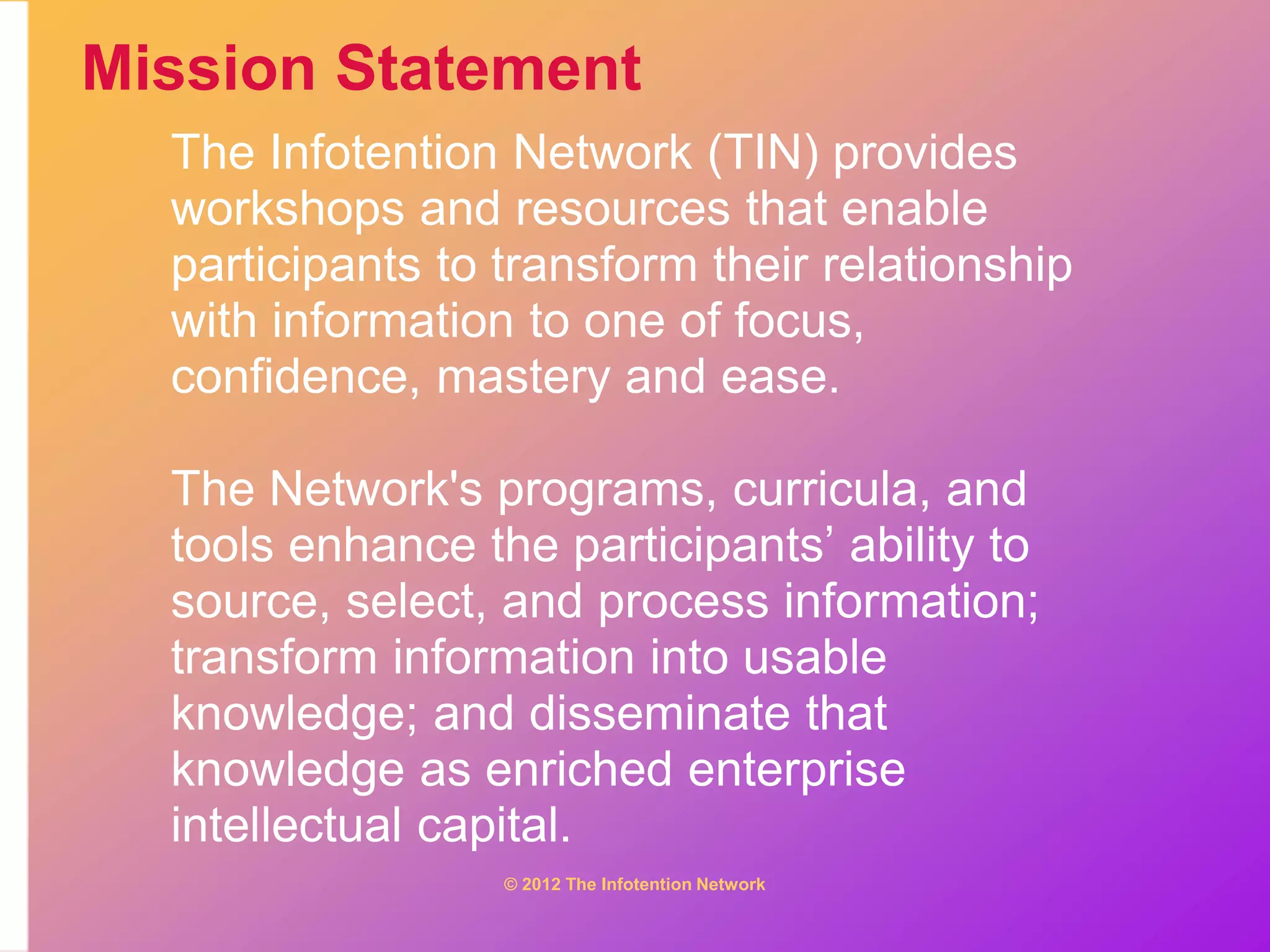 Mission Statement

The Infotention Network (TIN) provides workshops and resources that enable participants to transform their relationship with information to one of focus, confidence, mastery and ease.

The Network's programs, curricula, and tools enhance the participants’ ability to source, select, and process information; transform information into usable knowledge; and disseminate that knowledge as enriched enterprise intellectual capital.

© 2012 The Infotention Network